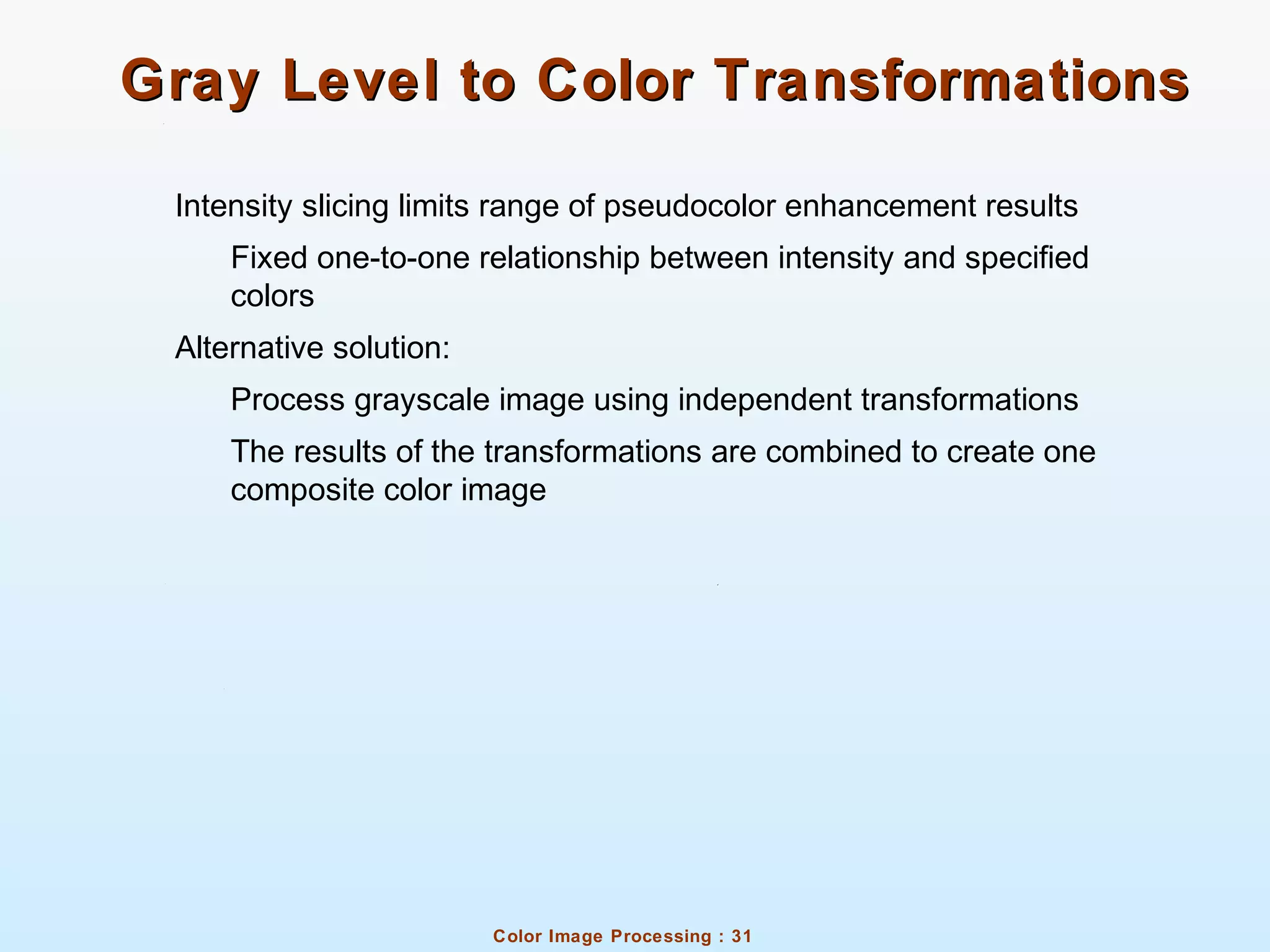 Gray Level to Color Transformations

Intensity slicing limits range of pseudocolor enhancement results

Fixed one-to-one relationship between intensity and specified colors

Alternative solution:

Process grayscale image using independent transformations

The results of the transformations are combined to create one composite color image

Color Image Processing : 31